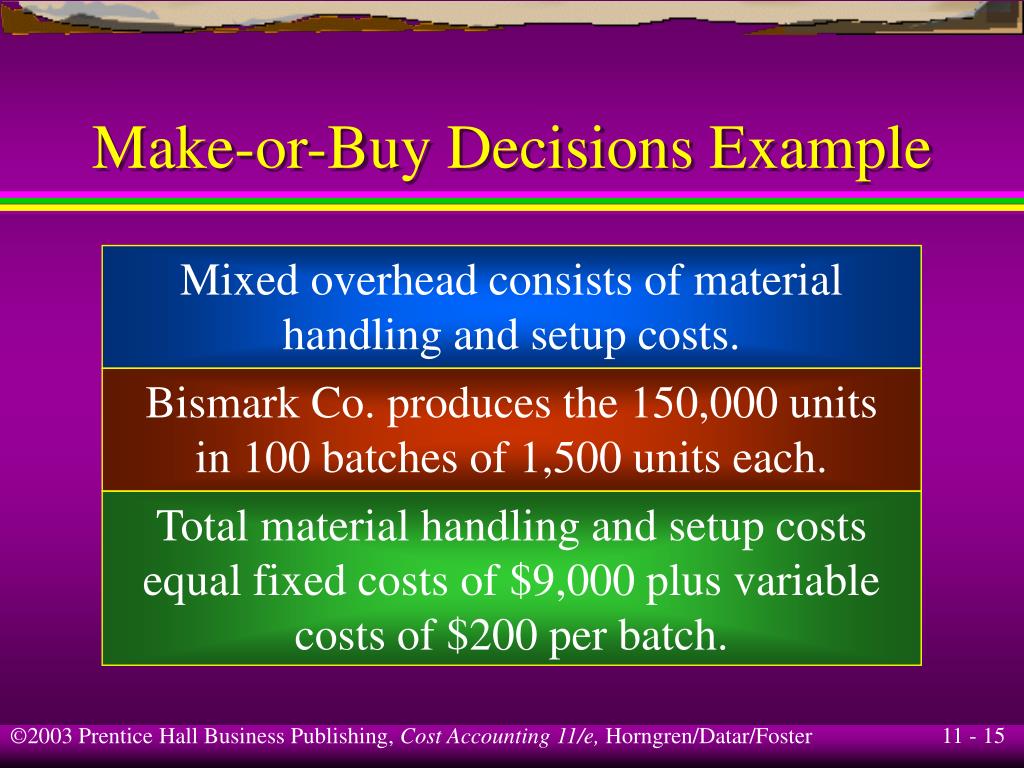 Make-or-Buy Decisions Example

Mixed overhead consists of material handling and setup costs.

Bismark Co. produces the 150,000 units in 100 batches of 1,500 units each.

Total material handling and setup costs equal fixed costs of \$9,000 plus variable costs of \$200 per batch.

©2003 Prentice Hall Business Publishing, Cost Accounting 11/e, Horngren/Datar/Foster

11 - 15